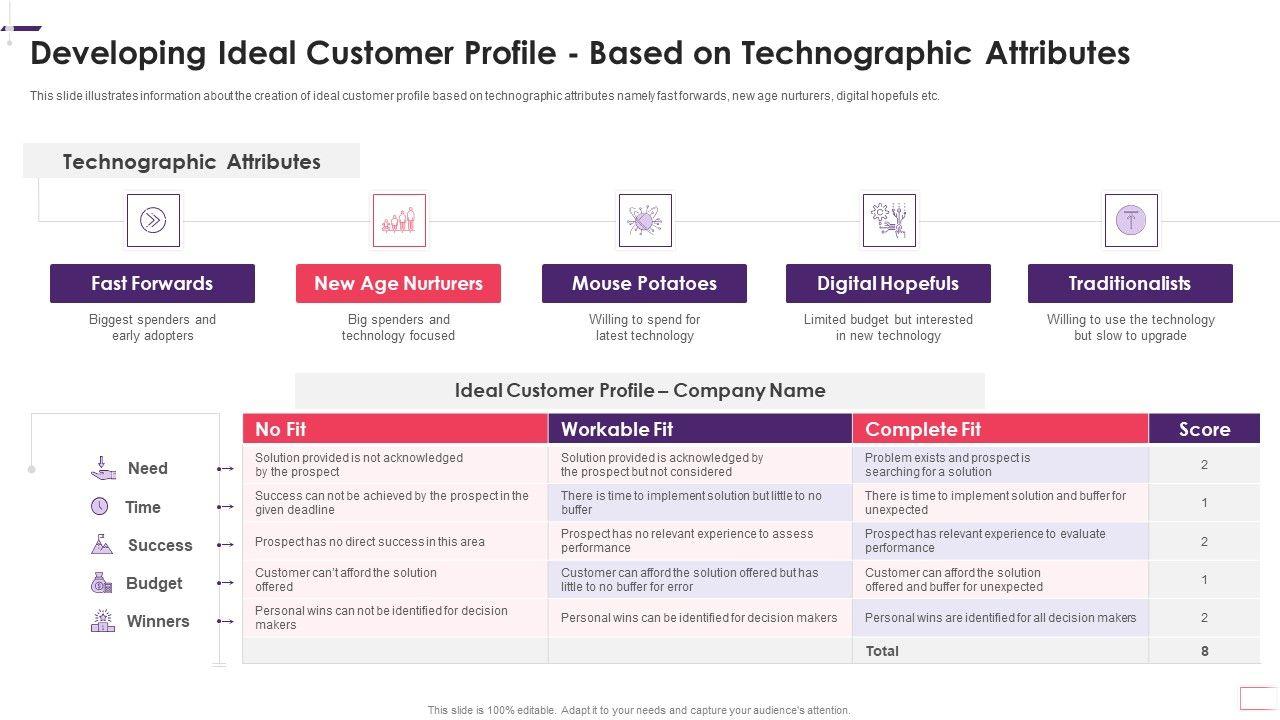 Developing Ideal Customer Profile - Based on Technographic Attributes

This slide illustrates information about the creation of ideal customer profile based on technographic attributes namely fast forwards, new age nurturers, digital hopefuls etc.

Technographic Attributes

Fast Forwards
Biggest spenders and early adopters

New Age Nurturers
Big spenders and technology focused

Mouse Potatoes
Willing to spend for latest technology

Digital Hopefuls
Limited budget but interested in new technology

Traditionalists
Willing to use the technology but slow to upgrade

Ideal Customer Profile – Company Name

| | No Fit | Workable Fit | Complete Fit | Score |
|---|---|---|---|---|
| Need | Solution provided is not acknowledged by the prospect | Solution provided is acknowledged by the prospect but not considered | Problem exists and prospect is searching for a solution | 2 |
| Time | Success can not be achieved by the prospect in the given deadline | There is time to implement solution but little to no buffer | There is time to implement solution and buffer for unexpected | 1 |
| Success | Prospect has no direct success in this area | Prospect has no relevant experience to assess performance | Prospect has relevant experience to evaluate performance | 2 |
| Budget | Customer can't afford the solution offered | Customer can afford the solution offered but has little to no buffer for error | Customer can afford the solution offered and buffer for unexpected | 1 |
| Winners | Personal wins can not be identified for decision makers | Personal wins can be identified for decision makers | Personal wins are identified for all decision makers | 2 |
| | | | Total | 8 |

This slide is 100% editable. Adapt it to your needs and capture your audience's attention.